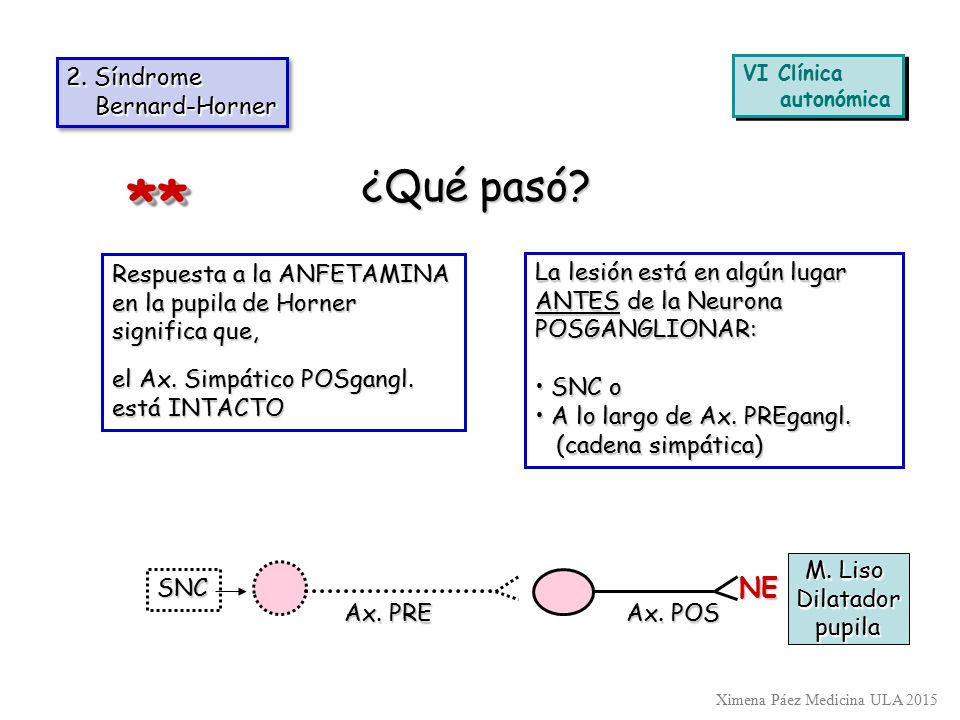 2. Síndrome
Bernard-Horner

VI Clínica
autonómica

**

¿Qué pasó?

Respuesta a la ANFETAMINA en la pupila de Horner significa que,

el Ax. Simpático POSgangl. está INTACTO

La lesión está en algún lugar ANTES de la Neurona POSGANGLIONAR:

• SNC o
• A lo largo de Ax. PREgangl. (cadena simpática)

SNC

Ax. PRE

Ax. POS

NE

M. Liso
Dilatador
pupila

Ximena Páez Medicina ULA 2015